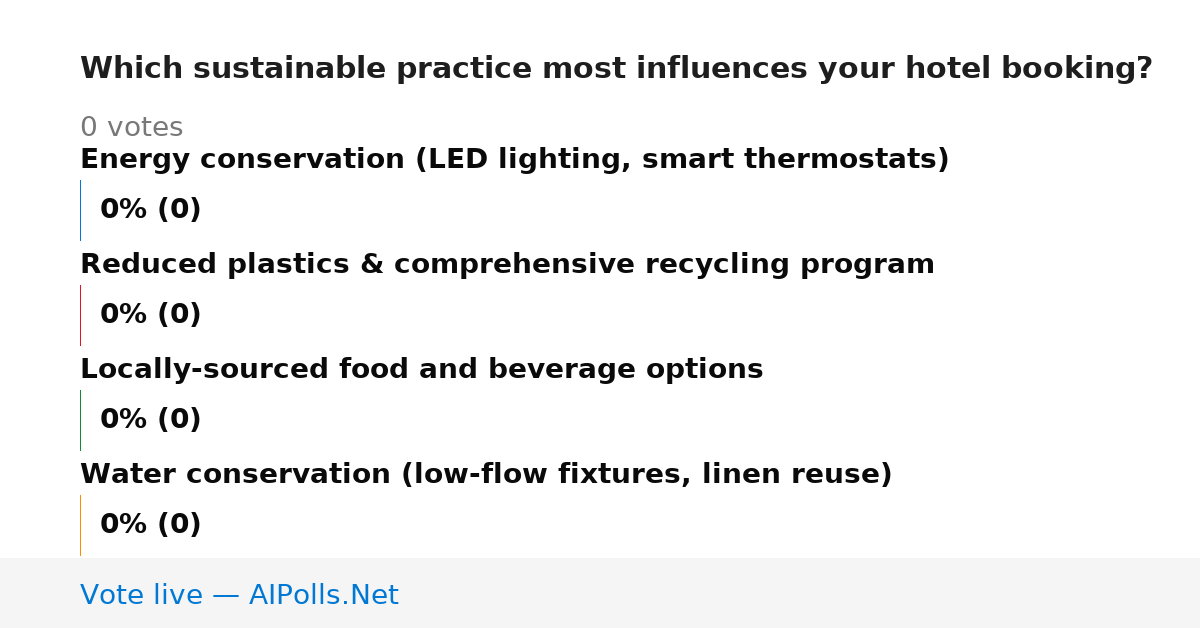 Which sustainable practice most influences your hotel booking?

0 votes

Energy conservation (LED lighting, smart thermostats)

0% (0)

Reduced plastics & comprehensive recycling program

0% (0)

Locally-sourced food and beverage options

0% (0)

Water conservation (low-flow fixtures, linen reuse)

0% (0)

Vote live — AIPolls.Net